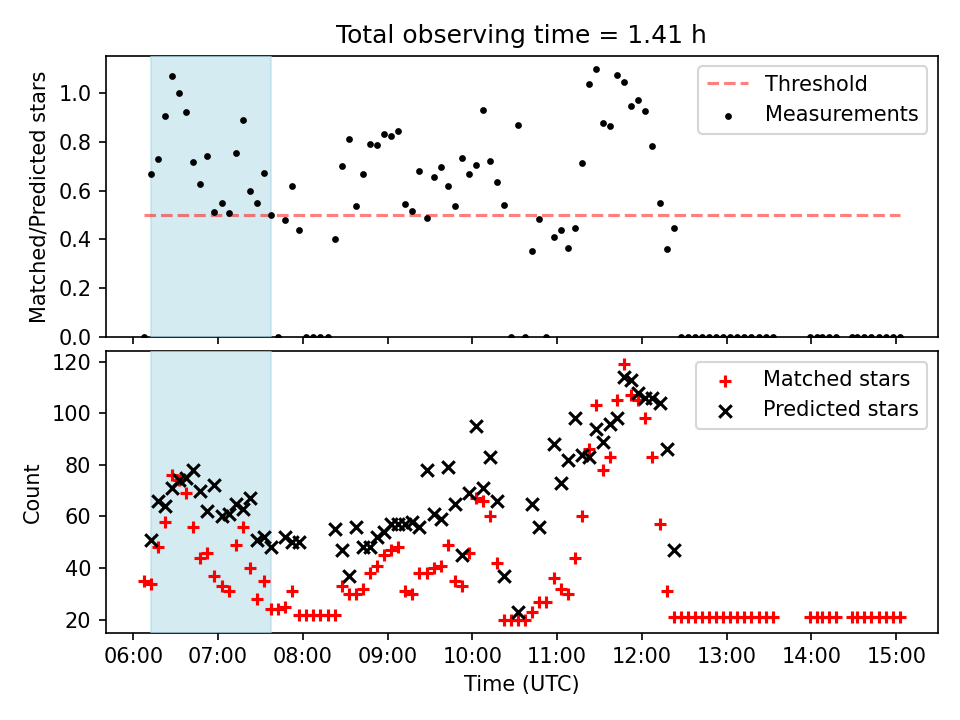 Total observing time = 1.41 h

Matched/Predicted stars

1.0
0.8
0.6
0.4
0.2
0.0

Threshold
Measurements

Count

120
100
80
60
40
20

Matched stars
Predicted stars

06:00
07:00
08:00
09:00
10:00
11:00
12:00
13:00
14:00
15:00

Time (UTC)